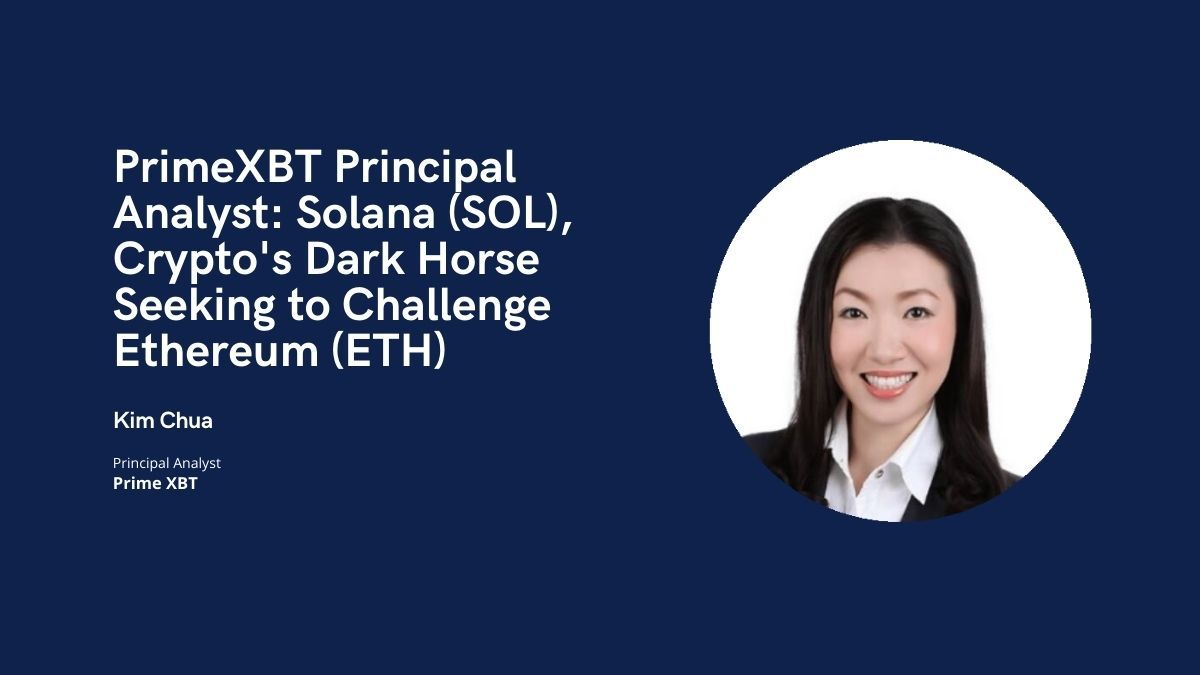 PrimeXBT Principal Analyst: Solana (SOL), Crypto's Dark Horse Seeking to Challenge Ethereum (ETH)

Kim Chua

Principal Analyst
Prime XBT